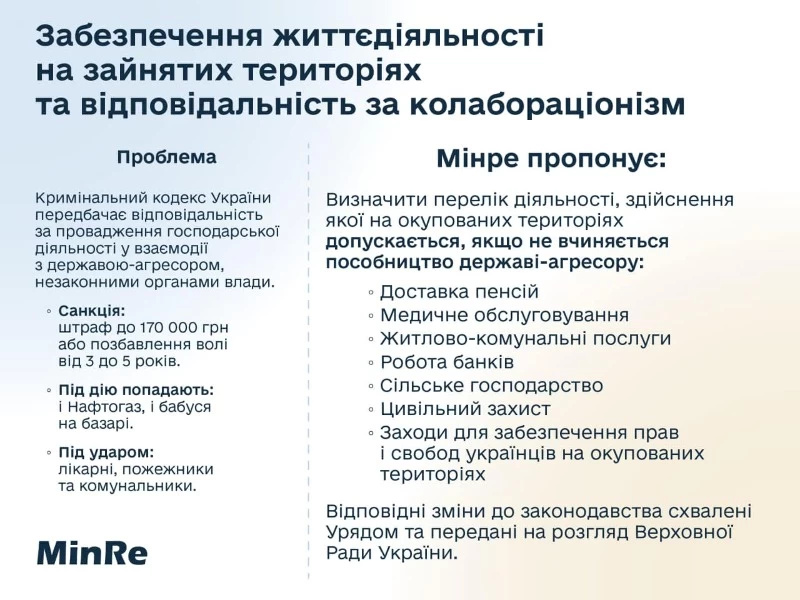 Забезпечення життєдіяльності на зайнятих територіях та відповідальність за колабораціонізм

Проблема

Кримінальний кодекс України передбачає відповідальність за провадження господарської діяльності у взаємодії з державою-агресором, незаконними органами влади.

◦ Санкція: штраф до 170 000 грн або позбавлення волі від 3 до 5 років.

◦ Під дію попадають: і Нафтогаз, і бабуся на базарі.

◦ Під ударом: лікарні, пожежники та комунальники.

MinRe

Мінре пропонує:

Визначити перелік діяльності, здійснення якої на окупованих територіях допускається, якщо не вчиняється пособництво державі-агресору:

◦ Доставка пенсій
◦ Медичне обслуговування
◦ Житлово-комунальні послуги
◦ Робота банків
◦ Сільське господарство
◦ Цивільний захист
◦ Заходи для забезпечення прав і свобод українців на окупованих територіях

Відповідні зміни до законодавства схвалені Урядом та передані на розгляд Верховної Ради України.